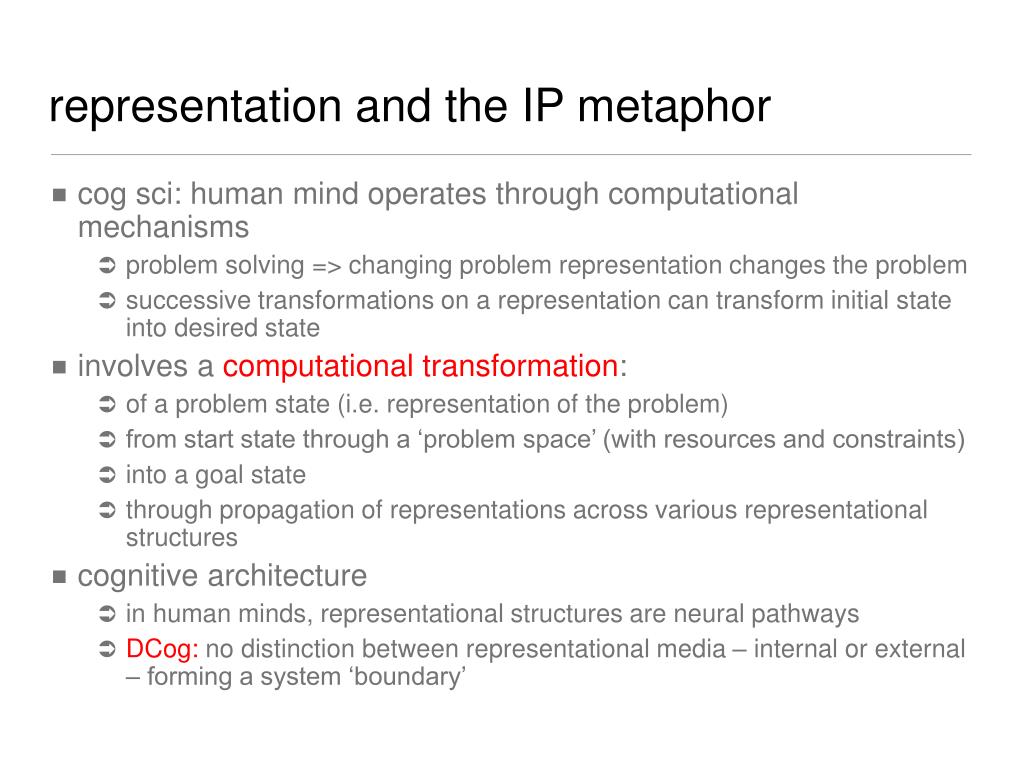 representation and the IP metaphor

■ cog sci: human mind operates through computational mechanisms

➲ problem solving => changing problem representation changes the problem

➲ successive transformations on a representation can transform initial state into desired state

■ involves a computational transformation:

➲ of a problem state (i.e. representation of the problem)

➲ from start state through a ‘problem space’ (with resources and constraints)

➲ into a goal state

➲ through propagation of representations across various representational structures

■ cognitive architecture

➲ in human minds, representational structures are neural pathways

➲ DCog: no distinction between representational media – internal or external – forming a system ‘boundary’